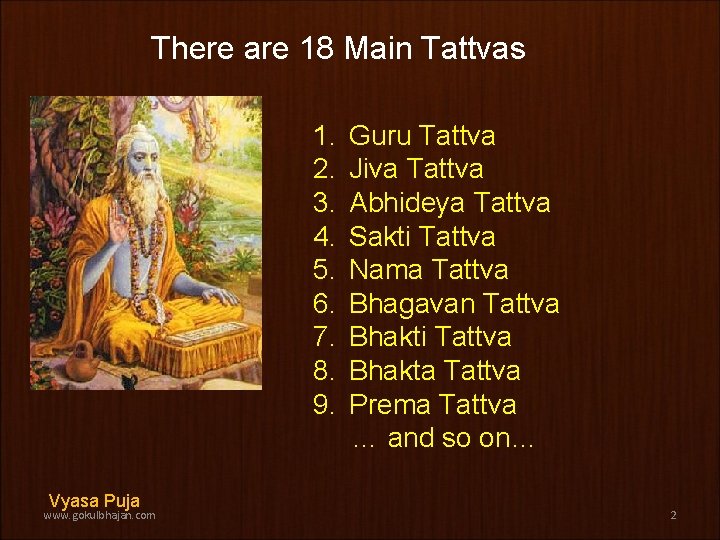 There are 18 Main Tattvas

1. Guru Tattva
2. Jiva Tattva
3. Abhideya Tattva
4. Sakti Tattva
5. Nama Tattva
6. Bhagavan Tattva
7. Bhakti Tattva
8. Bhakta Tattva
9. Prema Tattva
… and so on…

Vyasa Puja
www.gokulbhajan.com

2